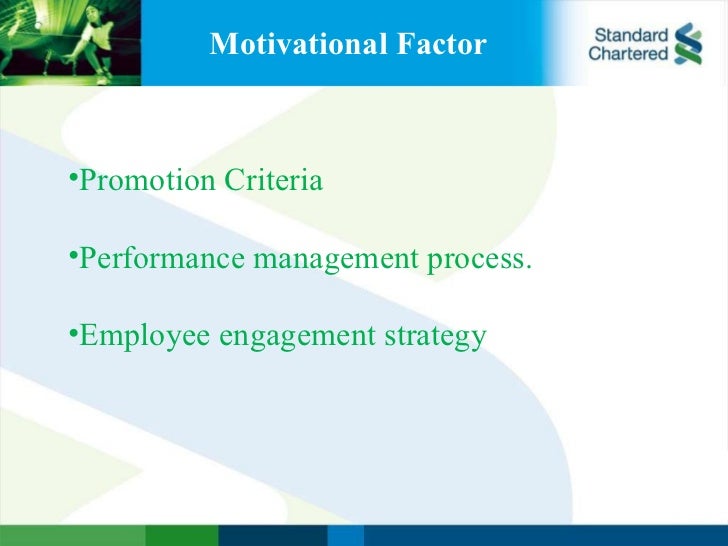 Motivational Factor

Standard Chartered

•Promotion Criteria

•Performance management process.

•Employee engagement strategy